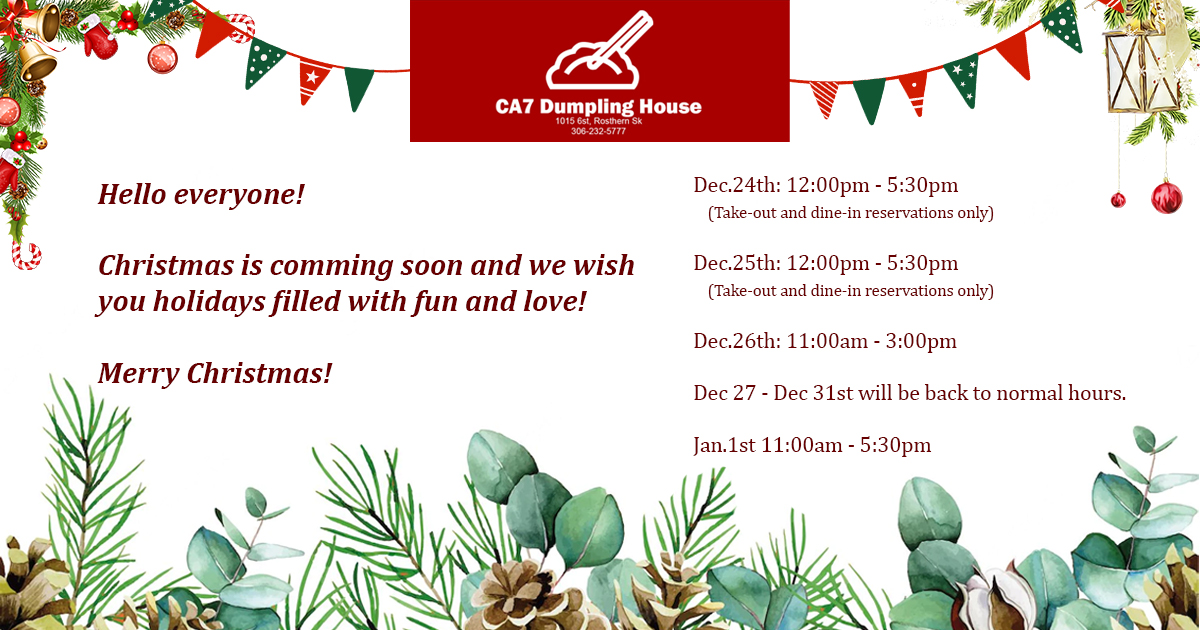 CA7 Dumpling House
1015 6st, Rosthern Sk
306-232-5777

Hello everyone!

Christmas is comming soon and we wish you holidays filled with fun and love!

Merry Christmas!

Dec.24th: 12:00pm - 5:30pm
(Take-out and dine-in reservations only)

Dec.25th: 12:00pm - 5:30pm
(Take-out and dine-in reservations only)

Dec.26th: 11:00am - 3:00pm

Dec 27 - Dec 31st will be back to normal hours.

Jan.1st 11:00am - 5:30pm